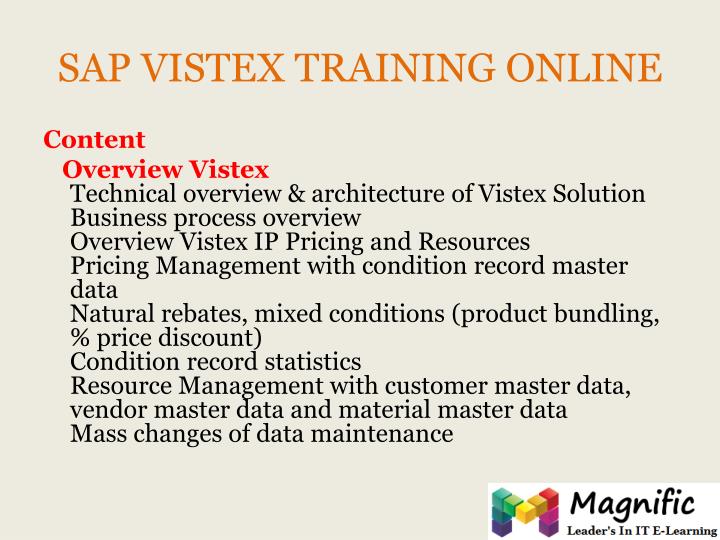 SAP VISTEX TRAINING ONLINE

Content

Overview Vistex

Technical overview & architecture of Vistex Solution
Business process overview
Overview Vistex IP Pricing and Resources
Pricing Management with condition record master data
Natural rebates, mixed conditions (product bundling, % price discount)
Condition record statistics
Resource Management with customer master data, vendor master data and material master data
Mass changes of data maintenance

Magnific
Leader's In IT E-Learning